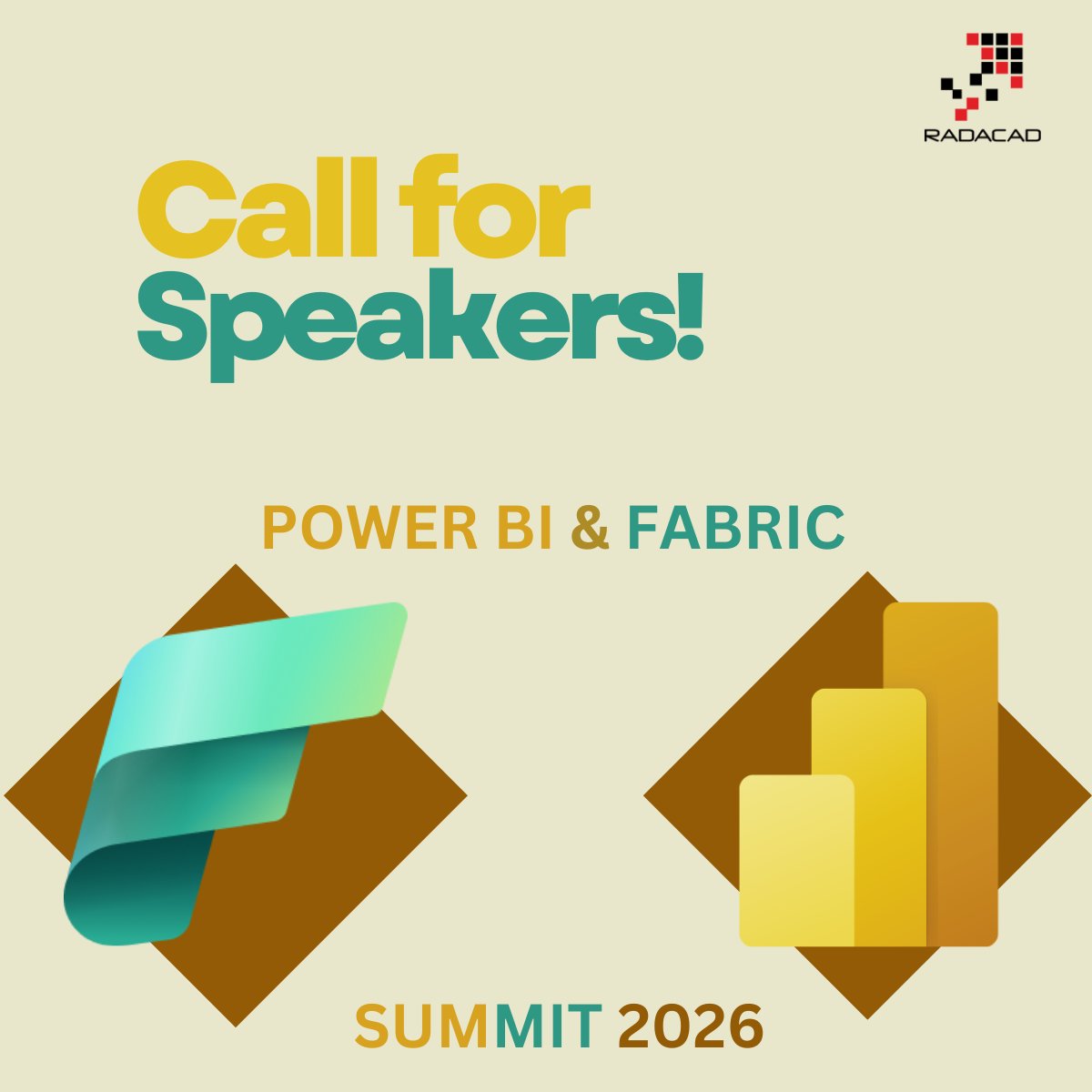 RADACAD

Call for Speakers!

POWER BI & FABRIC

SUMMIT 2026